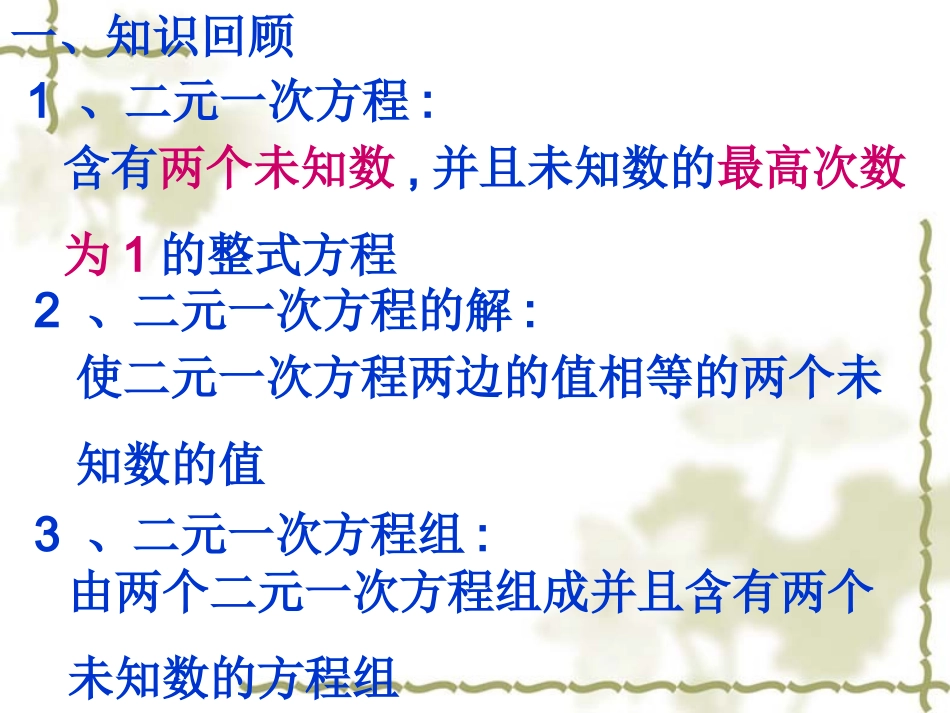 一、知识回顾

1 、二元一次方程 :

含有两个未知数 , 并且未知数的最高次数为 1 的整式方程

2 、二元一次方程的解 :

使二元一次方程两边的值相等的两个未知数的值

3 、二元一次方程组 :

由两个二元一次方程组成并且含有两个未知数的方程组